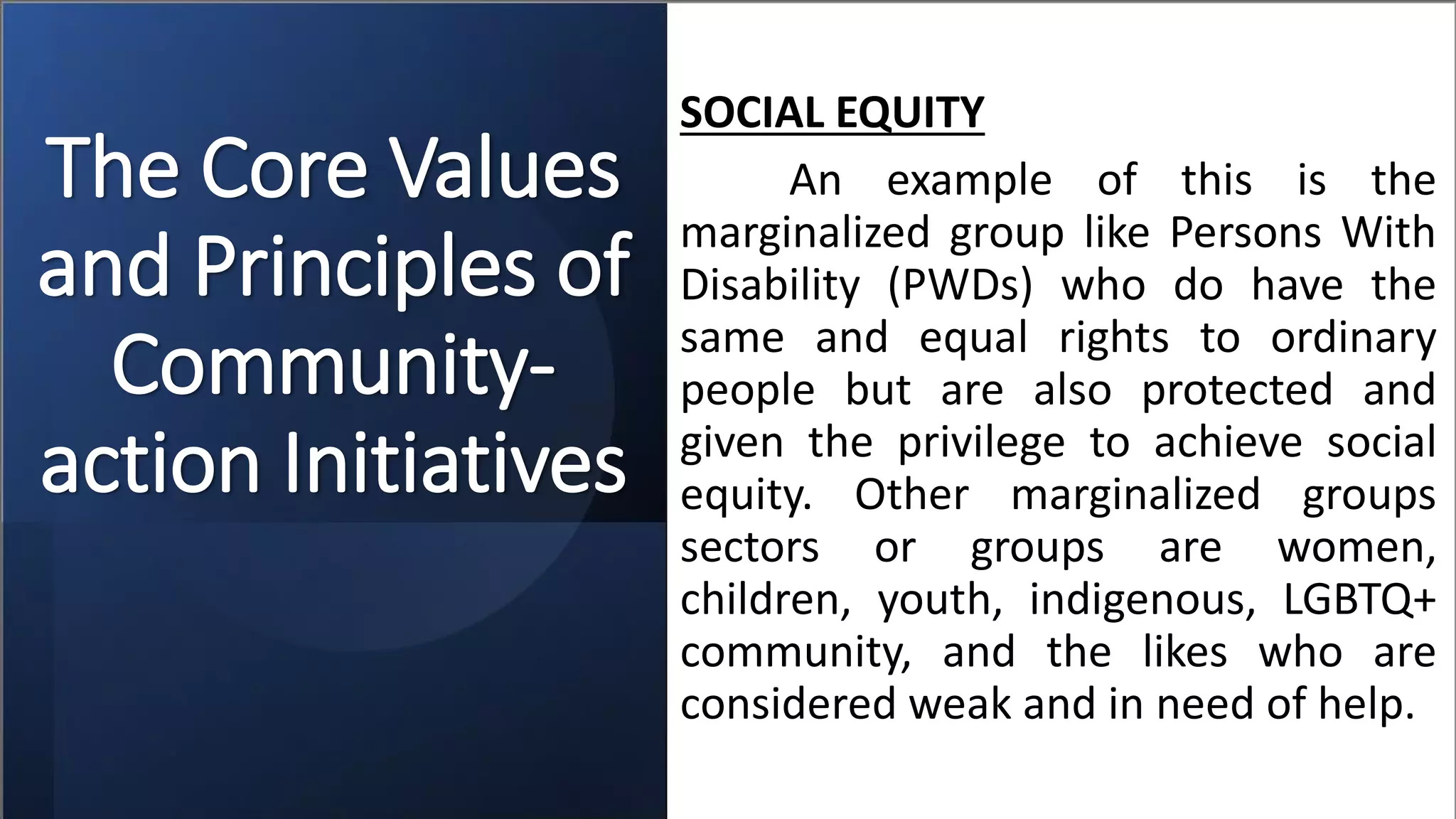 The Core Values and Principles of Community-action Initiatives

SOCIAL EQUITY

An example of this is the marginalized group like Persons With Disability (PWDs) who do have the same and equal rights to ordinary people but are also protected and given the privilege to achieve social equity. Other marginalized groups sectors or groups are women, children, youth, indigenous, LGBTQ+ community, and the likes who are considered weak and in need of help.